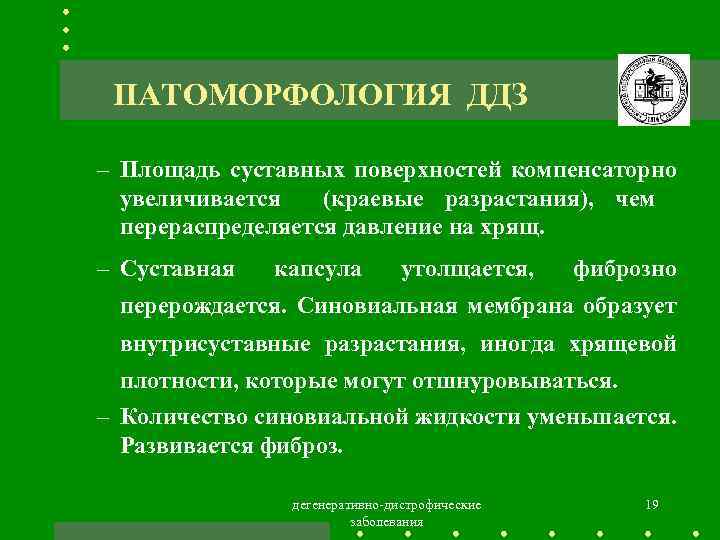 ПАТОМОРФОЛОГИЯ ДДЗ

– Площадь суставных поверхностей компенсаторно увеличивается (краевые разрастания), чем перераспределяется давление на хрящ.

– Суставная капсула утолщается, фиброзно перерождается. Синовиальная мембрана образует внутрисуставные разрастания, иногда хрящевой плотности, которые могут отшнуровываться.

– Количество синовиальной жидкости уменьшается. Развивается фиброз.

дегенеративно-дистрофические заболевания

19